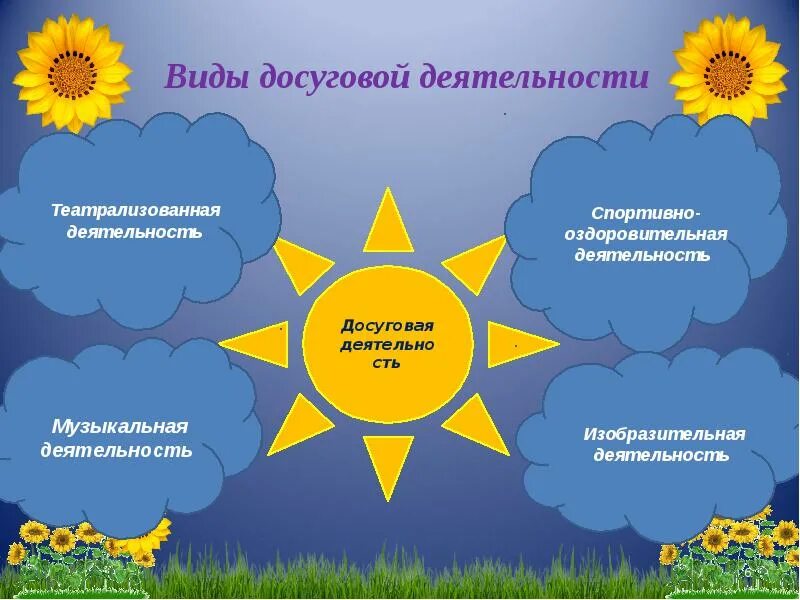 Виды досуговой деятельности

Театрализованная деятельность

Спортивно-оздоровительная деятельность

Досуговая деятельность

Музыкальная деятельность

Изобразительная деятельность

6